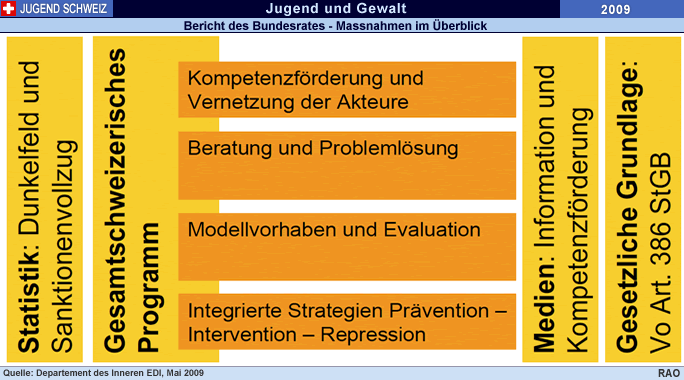 JUGEND SCHWEIZ

Jugend und Gewalt

2009

Bericht des Bundesrates - Massnahmen im Überblick

Statistik: Dunkelfeld und Sanktionenvollzug

Gesamtschweizerisches Programm

Kompetenzförderung und Vernetzung der Akteure

Beratung und Problemlösung

Modellvorhaben und Evaluation

Integrierte Strategien Prävention – Intervention – Repression

Medien: Information und Kompetenzförderung

Gesetzliche Grundlage: Vo Art. 386 StGB

Quelle: Departement des Inneren EDI, Mai 2009

RAO